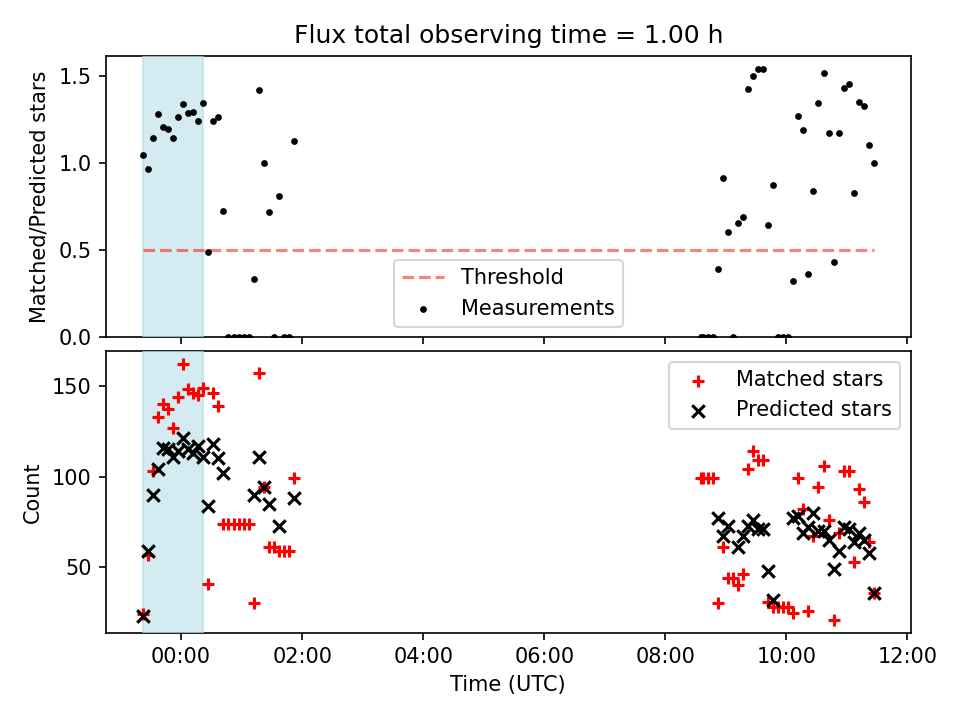 Flux total observing time = 1.00 h

Matched/Predicted stars

1.5
1.0
0.5
0.0

Threshold
Measurements

Count

150
100
50

Matched stars
Predicted stars

00:00
02:00
04:00
06:00
08:00
10:00
12:00

Time (UTC)